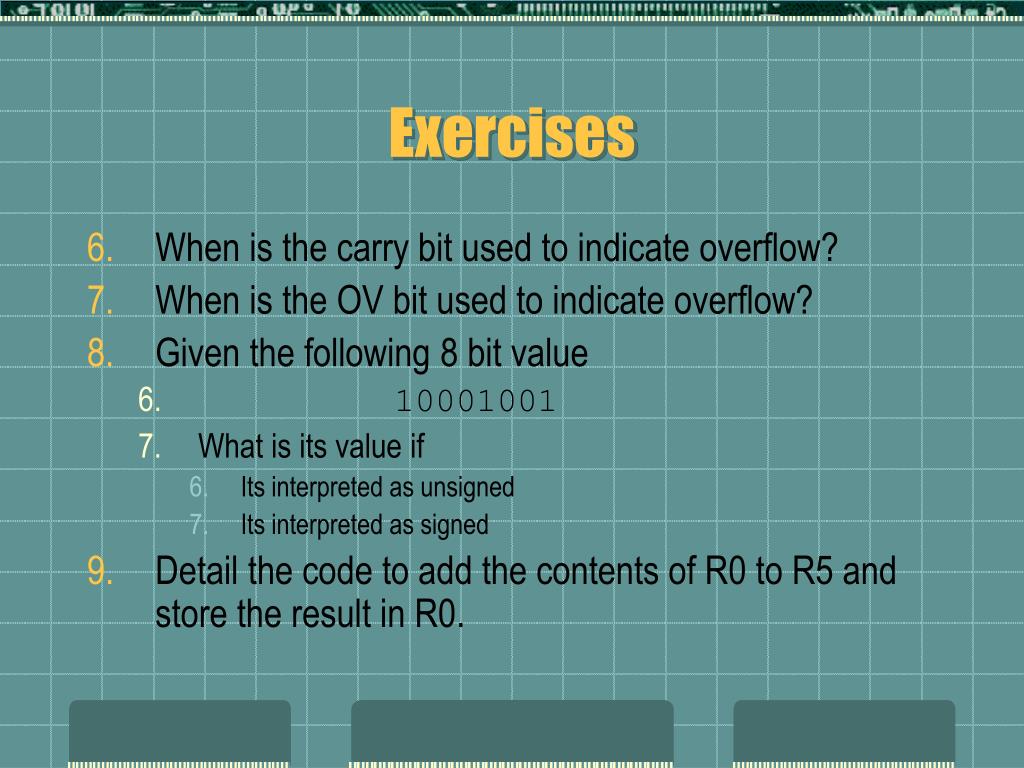 Exercises

6. When is the carry bit used to indicate overflow?
7. When is the OV bit used to indicate overflow?
8. Given the following 8 bit value
6. 10001001
7. What is its value if
6. Its interpreted as unsigned
7. Its interpreted as signed
9. Detail the code to add the contents of R0 to R5 and store the result in R0.